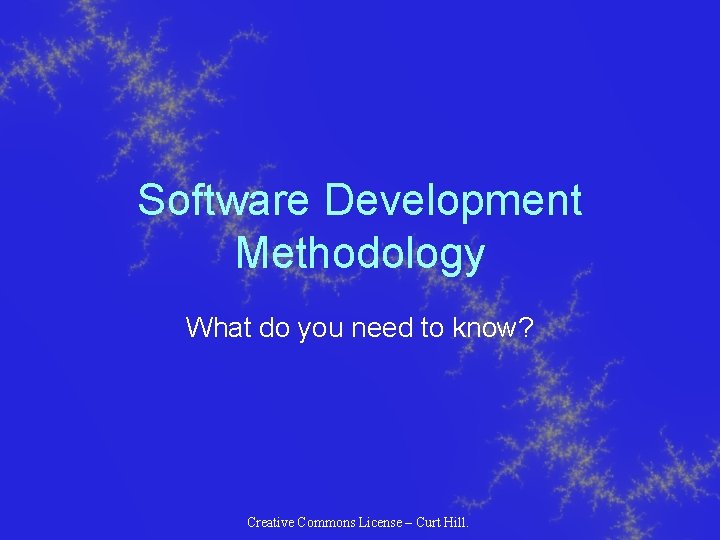 Software Development Methodology

What do you need to know?

Creative Commons License – Curt Hill.